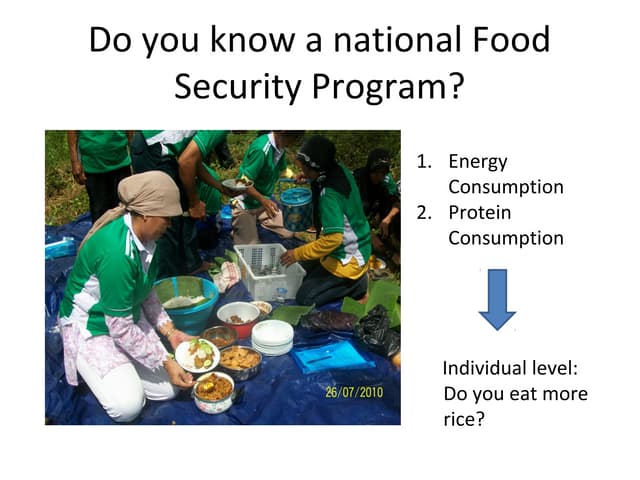 Do you know a national Food Security Program?

26/07/2010

1. Energy Consumption
2. Protein Consumption

Individual level: Do you eat more rice?